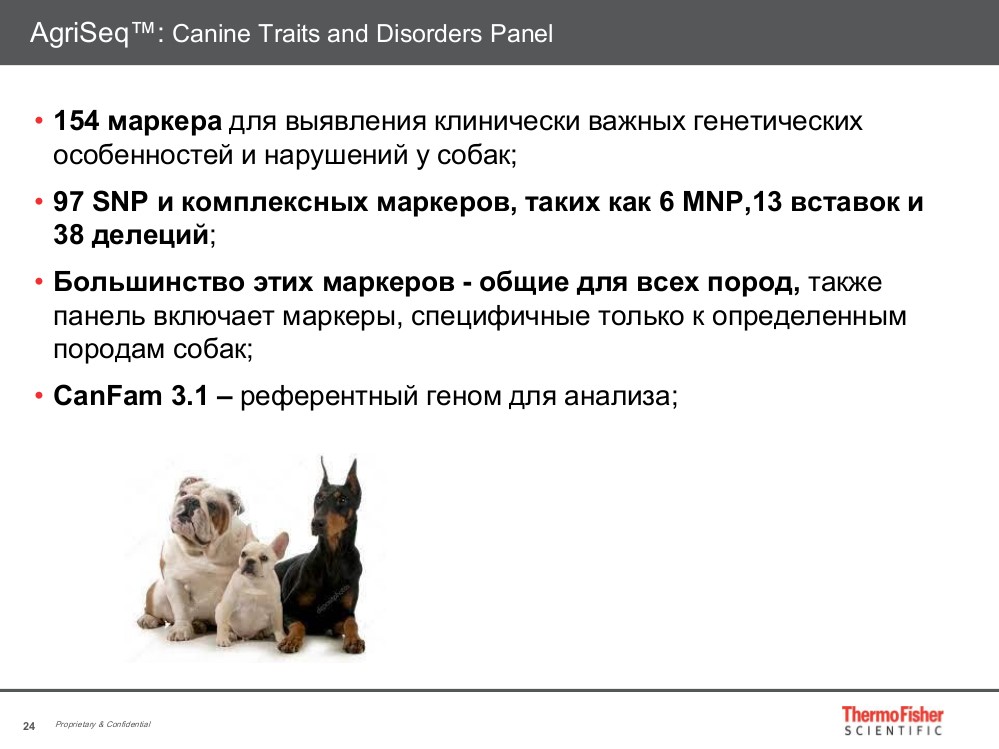 AgriSeq™: Canine Traits and Disorders Panel

• 154 маркера для выявления клинически важных генетических особенностей и нарушений у собак;

• 97 SNP и комплексных маркеров, таких как 6 MNP,13 вставок и 38 делеций;

• Большинство этих маркеров - общие для всех пород, также панель включает маркеры, специфичные только к определенным породам собак;

• CanFam 3.1 – референтный геном для анализа;

24 Proprietary & Confidential

ThermoFisher SCIENTIFIC